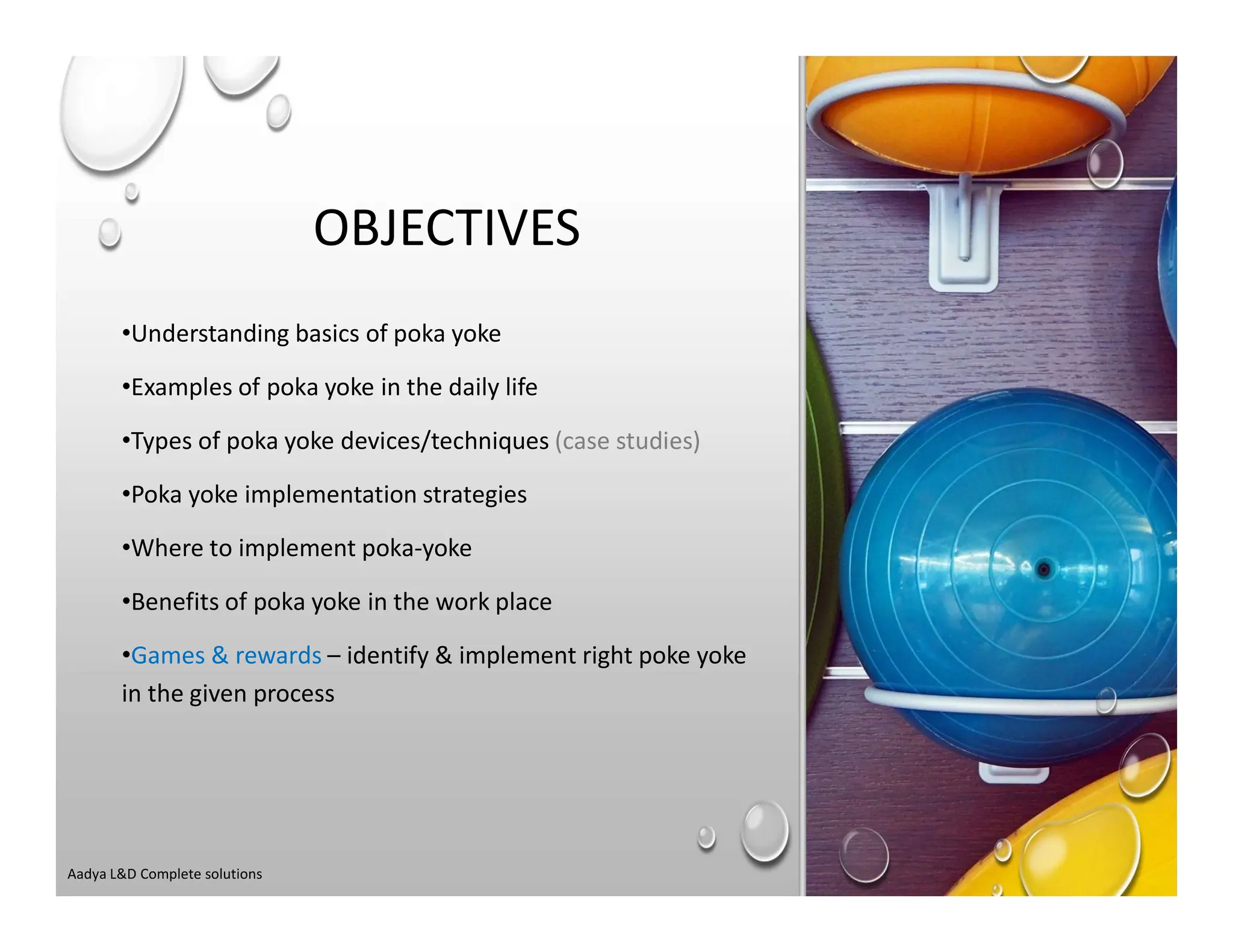 OBJECTIVES

•Understanding basics of poka yoke

•Examples of poka yoke in the daily life

•Types of poka yoke devices/techniques (case studies)

•Poka yoke implementation strategies

•Where to implement poka-yoke

•Benefits of poka yoke in the work place

•Games & rewards – identify & implement right poke yoke in the given process

Aadya L&D Complete solutions